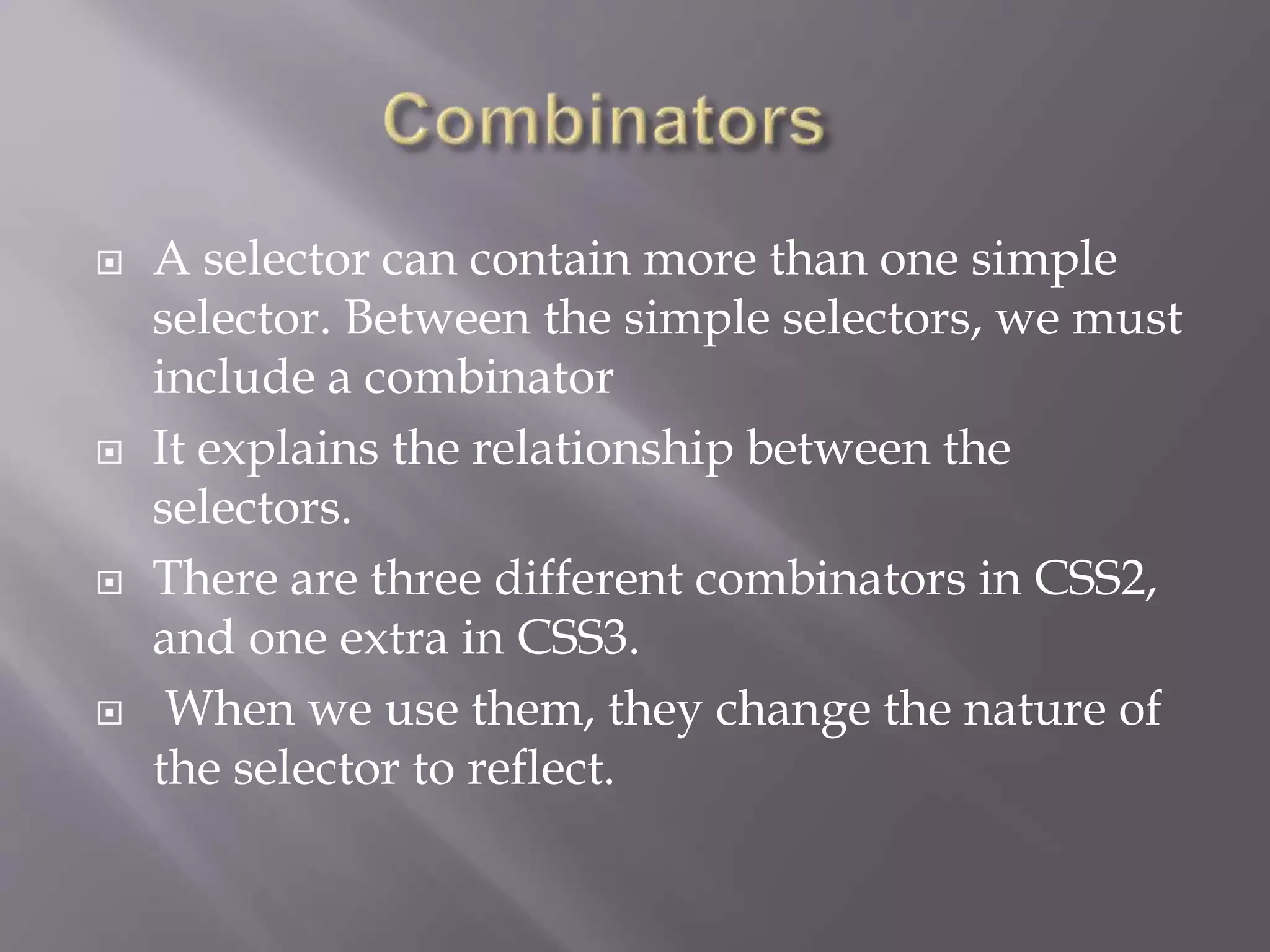 Combinators

A selector can contain more than one simple selector. Between the simple selectors, we must include a combinator

It explains the relationship between the selectors.

There are three different combinators in CSS2, and one extra in CSS3.

When we use them, they change the nature of the selector to reflect.